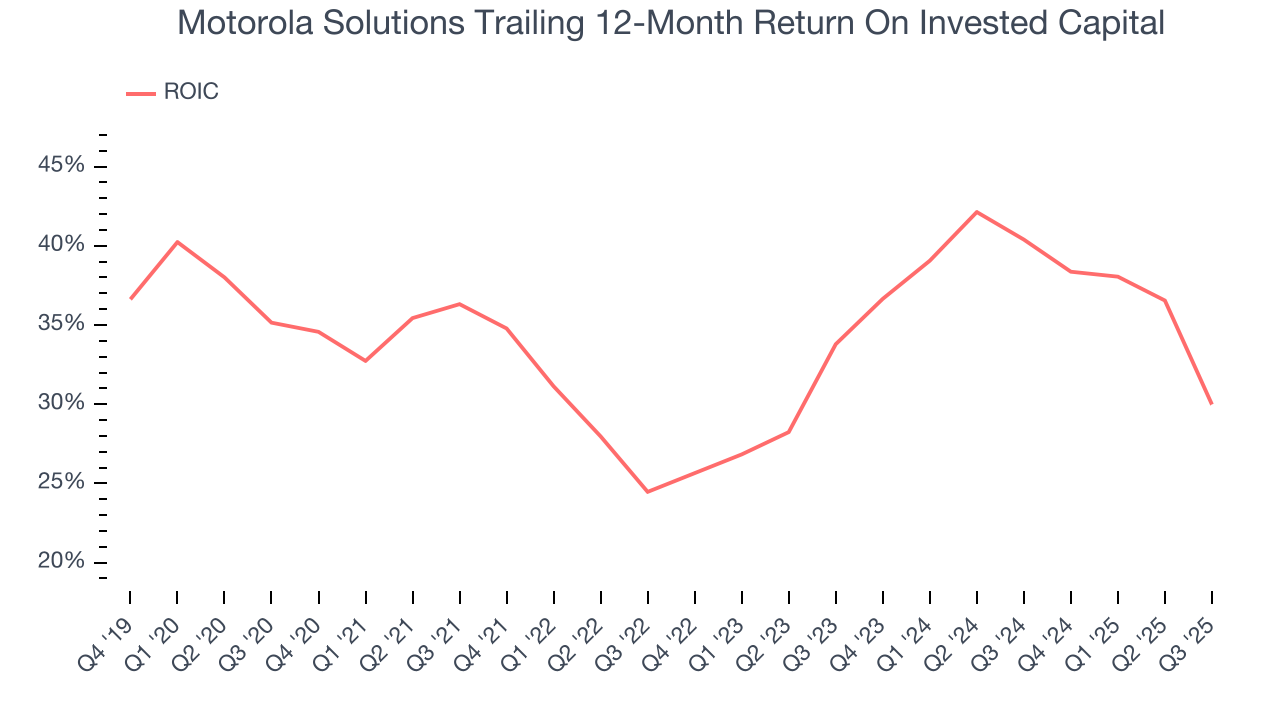 Motorola Solutions Trailing 12-Month Return On Invested Capital

ROIC

45%
40%
35%
30%
25%
20%

Q4 '19
Q1 '20
Q2 '20
Q3 '20
Q4 '20
Q1 '21
Q2 '21
Q3 '21
Q4 '21
Q1 '22
Q2 '22
Q3 '22
Q4 '22
Q1 '23
Q2 '23
Q3 '23
Q4 '23
Q1 '24
Q2 '24
Q3 '24
Q4 '24
Q1 '25
Q2 '25
Q3 '25